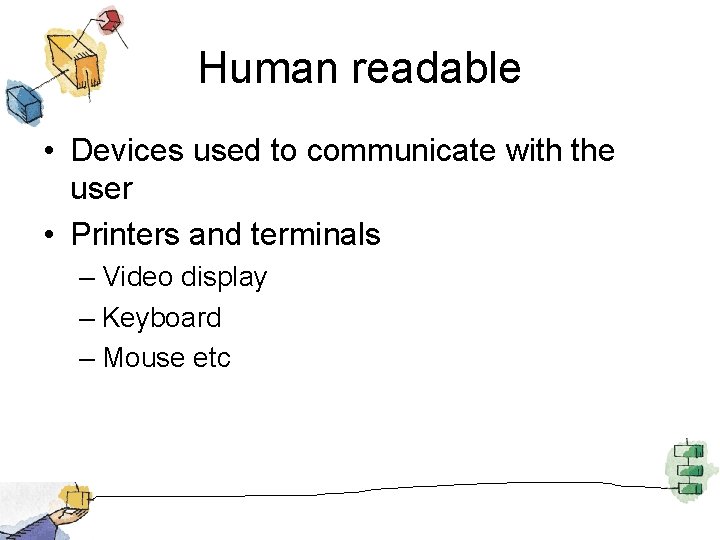 Human readable

• Devices used to communicate with the user
• Printers and terminals
– Video display
– Keyboard
– Mouse etc